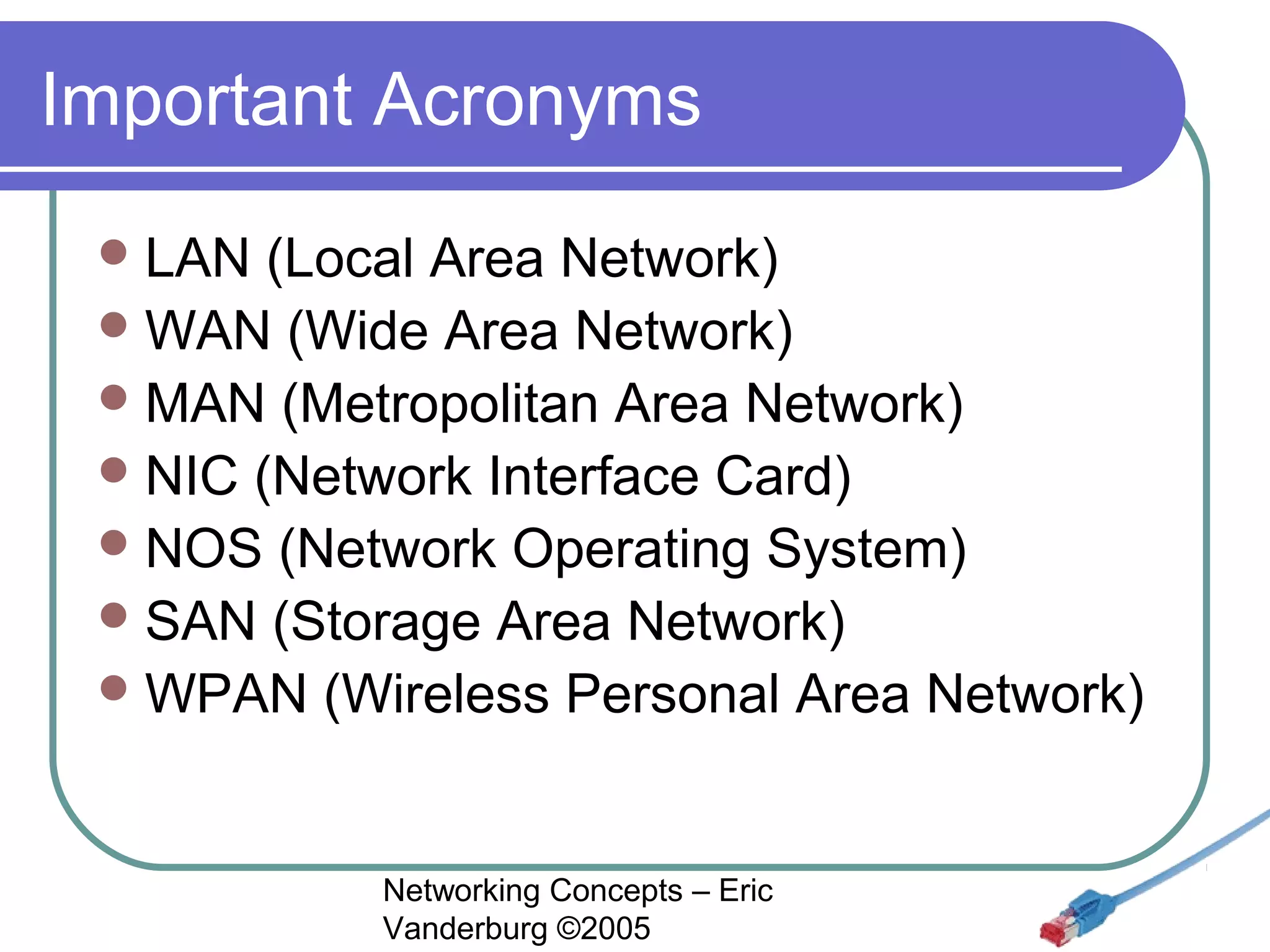 Important Acronyms

- LAN (Local Area Network)
- WAN (Wide Area Network)
- MAN (Metropolitan Area Network)
- NIC (Network Interface Card)
- NOS (Network Operating System)
- SAN (Storage Area Network)
- WPAN (Wireless Personal Area Network)

Networking Concepts – Eric Vanderburg ©2005